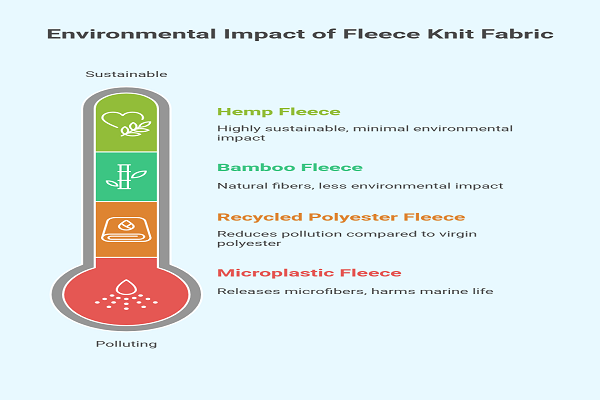 Environmental Impact of Fleece Knit Fabric

Sustainable

Hemp Fleece

Highly sustainable, minimal environmental impact

Bamboo Fleece

Natural fibers, less environmental impact

Recycled Polyester Fleece

Reduces pollution compared to virgin polyester

Microplastic Fleece

Releases microfibers, harms marine life

Polluting